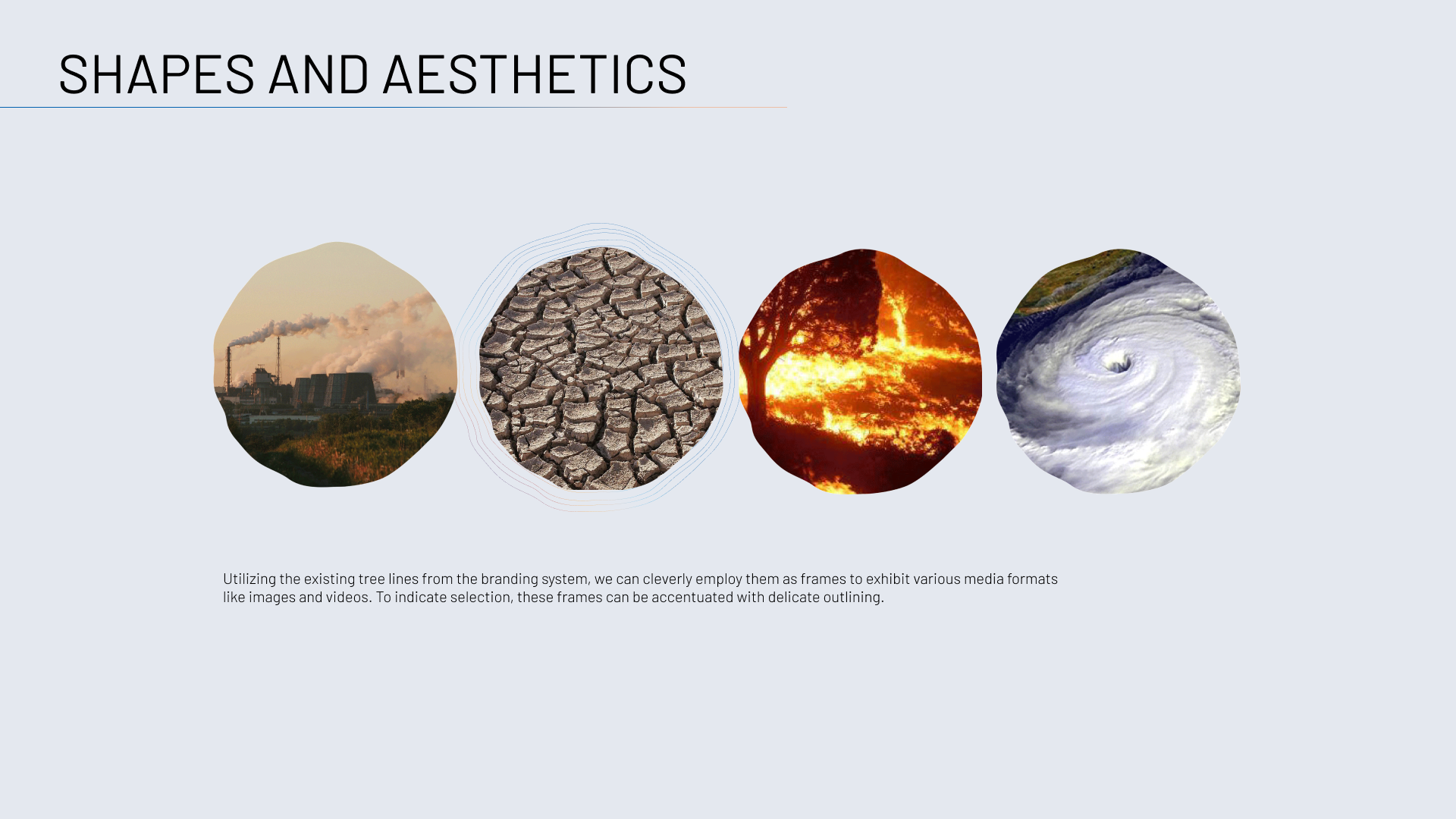 SHAPES AND AESTHETICS

Utilizing the existing tree lines from the branding system, we can cleverly employ them as frames to exhibit various media formats like images and videos. To indicate selection, these frames can be accentuated with delicate outlining.